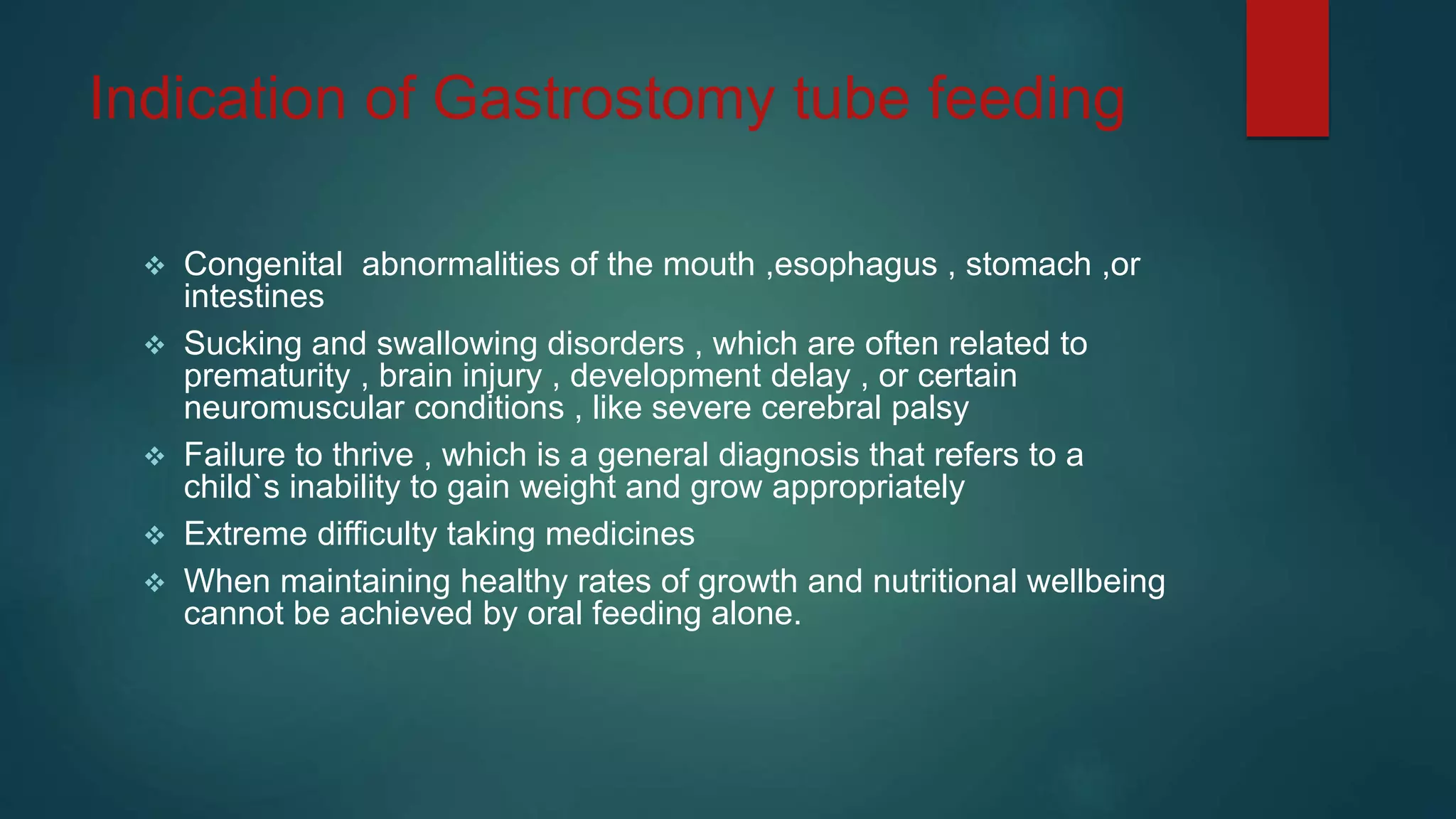 Indication of Gastrostomy tube feeding

❖ Congenital abnormalities of the mouth ,esophagus , stomach ,or intestines

❖ Sucking and swallowing disorders , which are often related to prematurity , brain injury , development delay , or certain neuromuscular conditions , like severe cerebral palsy

❖ Failure to thrive , which is a general diagnosis that refers to a child`s inability to gain weight and grow appropriately

❖ Extreme difficulty taking medicines

❖ When maintaining healthy rates of growth and nutritional wellbeing cannot be achieved by oral feeding alone.